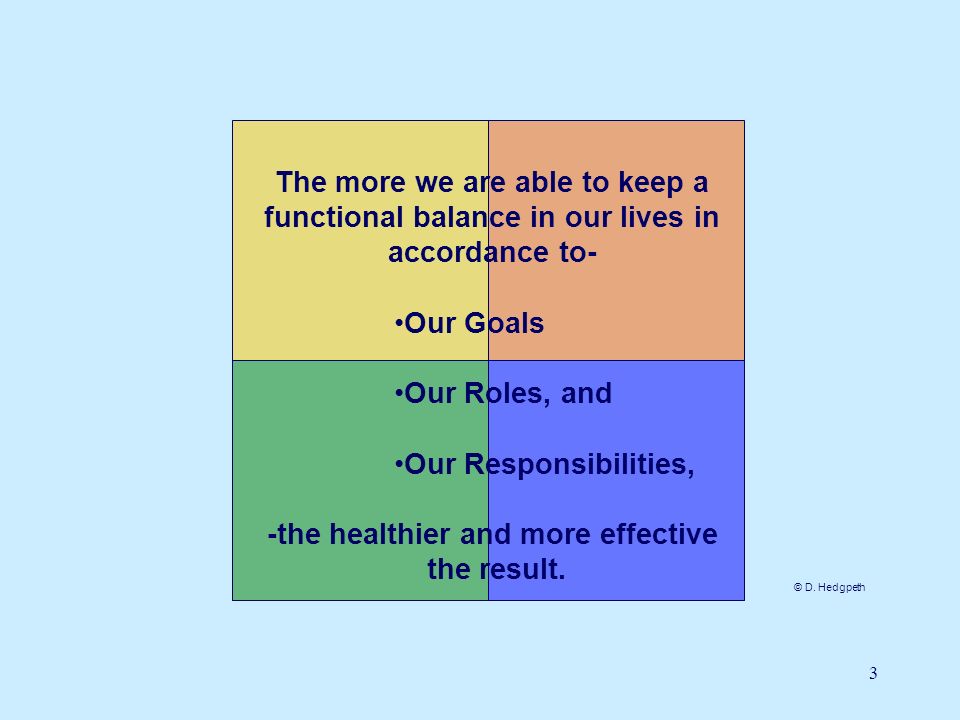 The more we are able to keep a functional balance in our lives in accordance to-

•Our Goals

•Our Roles, and

•Our Responsibilities,

-the healthier and more effective the result.

© D. Hedgpeth

3